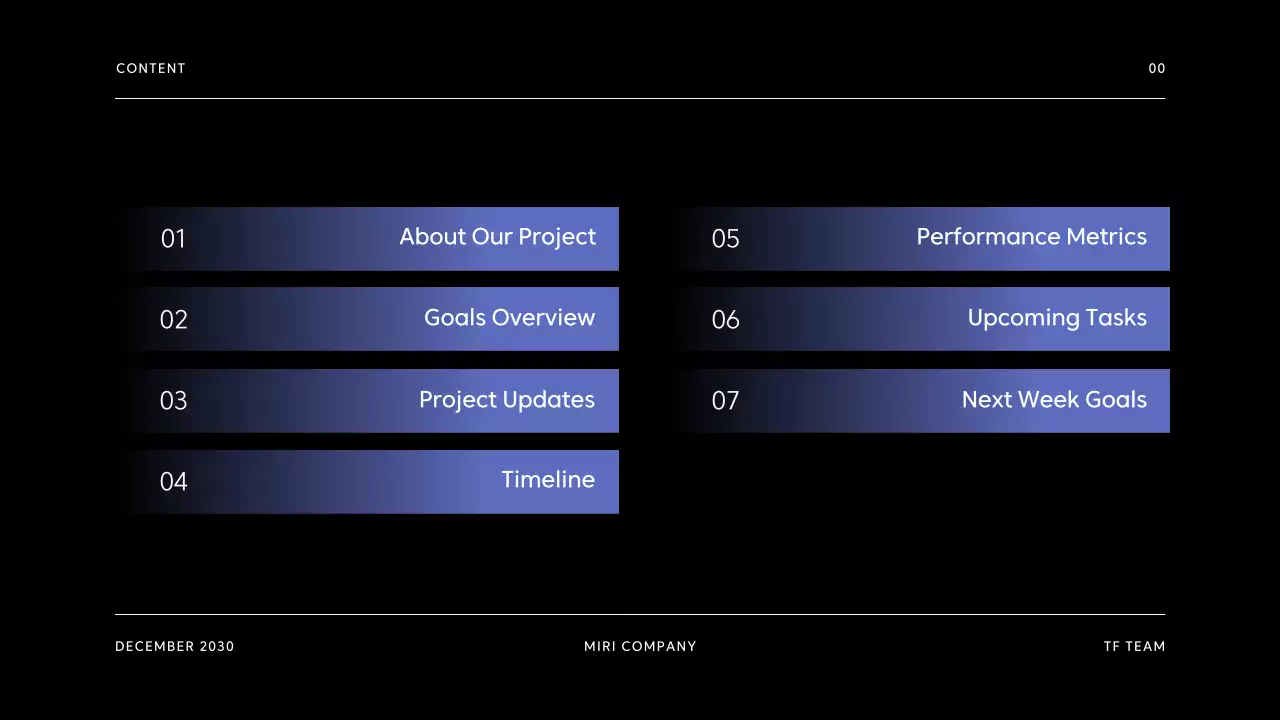 CONTENT

00

01 About Our Project

02 Goals Overview

03 Project Updates

04 Timeline

05 Performance Metrics

06 Upcoming Tasks

07 Next Week Goals

DECEMBER 2030

MIRI COMPANY

TF TEAM